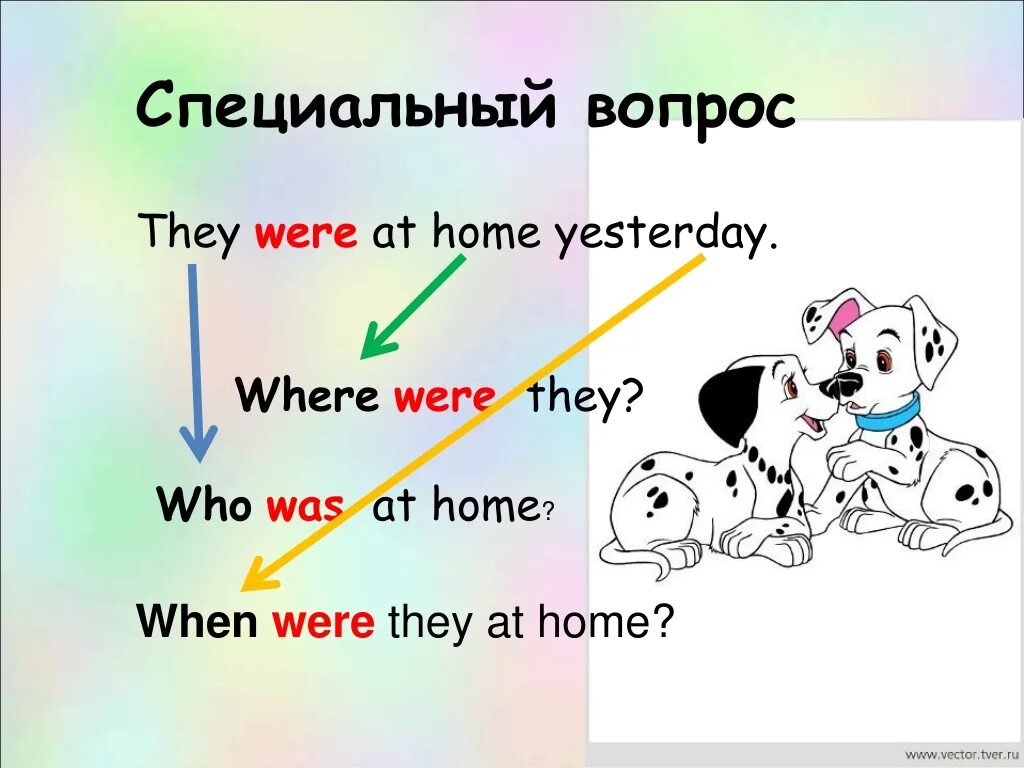 Специальный вопрос

They were at home yesterday.

Where were they?

Who was at home?

When were they at home?

www.vector.tver.ru